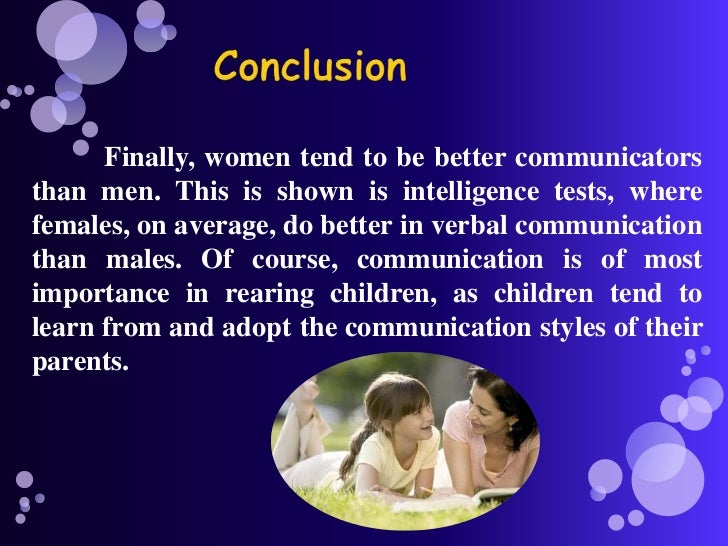 Conclusion

Finally, women tend to be better communicators than men. This is shown is intelligence tests, where females, on average, do better in verbal communication than males. Of course, communication is of most importance in rearing children, as children tend to learn from and adopt the communication styles of their parents.